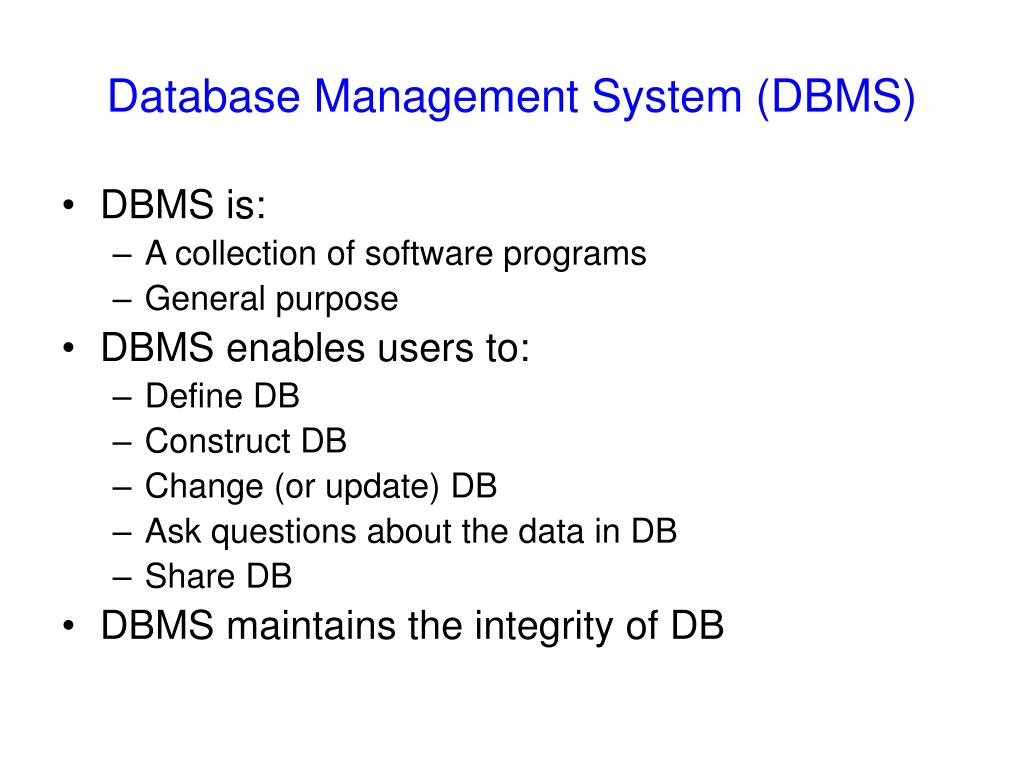 Database Management System (DBMS)

• DBMS is:
  – A collection of software programs
  – General purpose
• DBMS enables users to:
  – Define DB
  – Construct DB
  – Change (or update) DB
  – Ask questions about the data in DB
  – Share DB
• DBMS maintains the integrity of DB